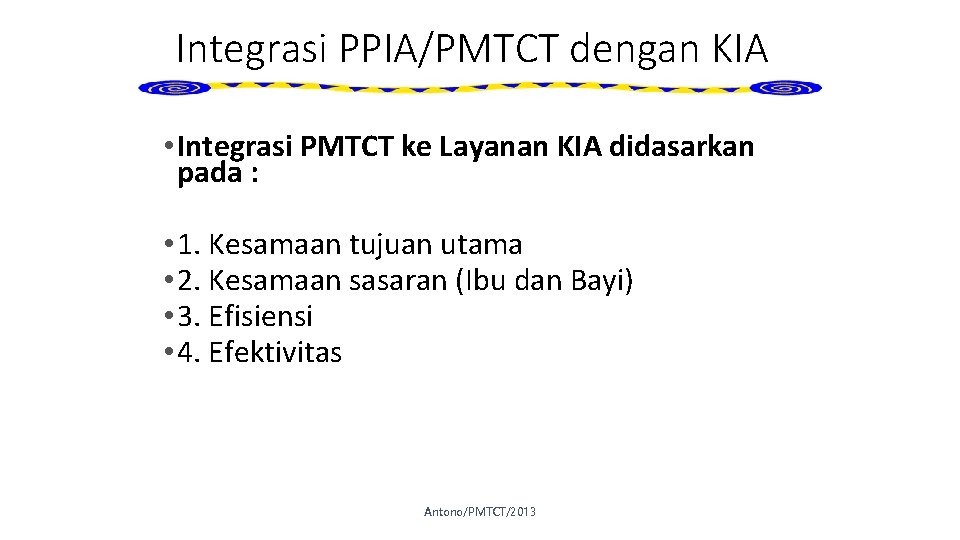 Integrasi PPIA/PMTCT dengan KIA

• Integrasi PMTCT ke Layanan KIA didasarkan pada :

• 1. Kesamaan tujuan utama
• 2. Kesamaan sasaran (Ibu dan Bayi)
• 3. Efisiensi
• 4. Efektivitas

Antono/PMTCT/2013